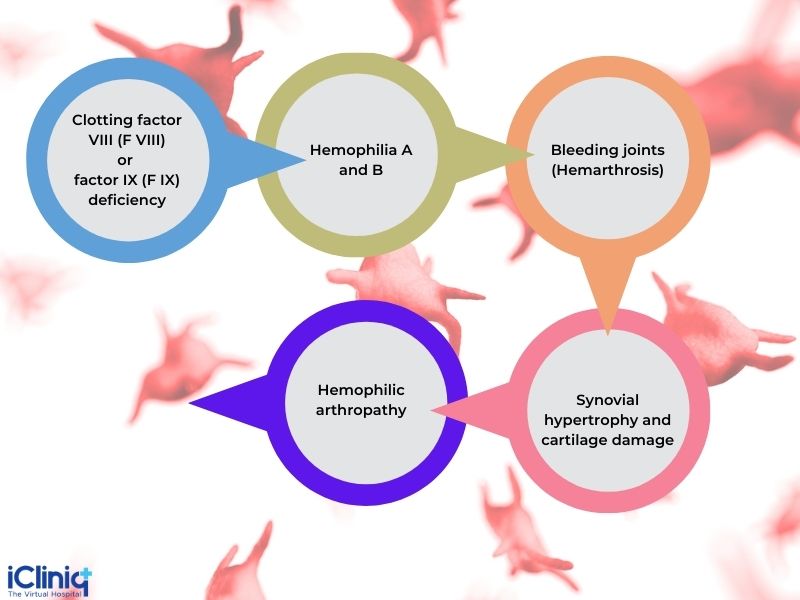 Clotting factor VIII (F VIII) or factor IX (F IX) deficiency

Hemophilia A and B

Bleeding joints (Hemarthrosis)

Synovial hypertrophy and cartilage damage

Hemophilic arthropathy

iCliniq
The Virtual Hospital